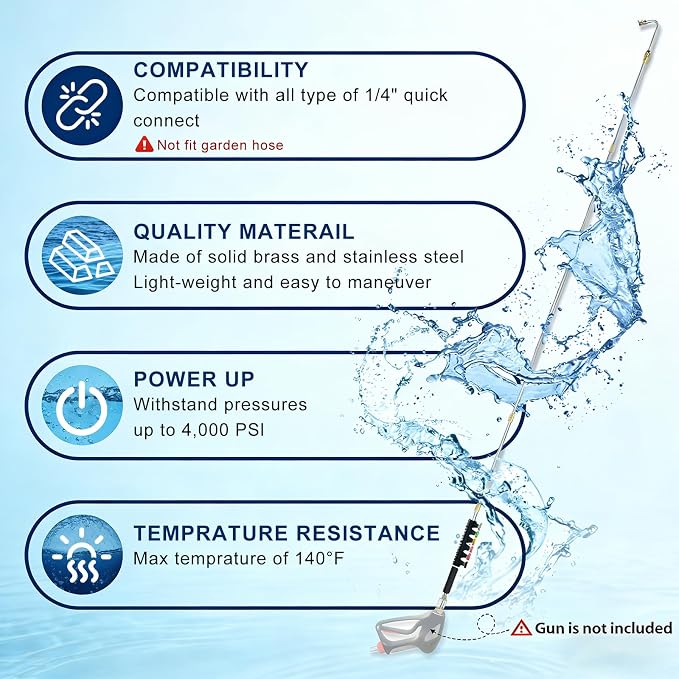 COMPATIBILITY
Compatible with all type of 1/4" quick connect
Not fit garden hose

QUALITY MATERAIL
Made of solid brass and stainless steel
Light-weight and easy to maneuver

POWER UP
Withstand pressures up to 4,000 PSI

TEMPRATURE RESISTANCE
Max temprature of 140°F

Gun is not included